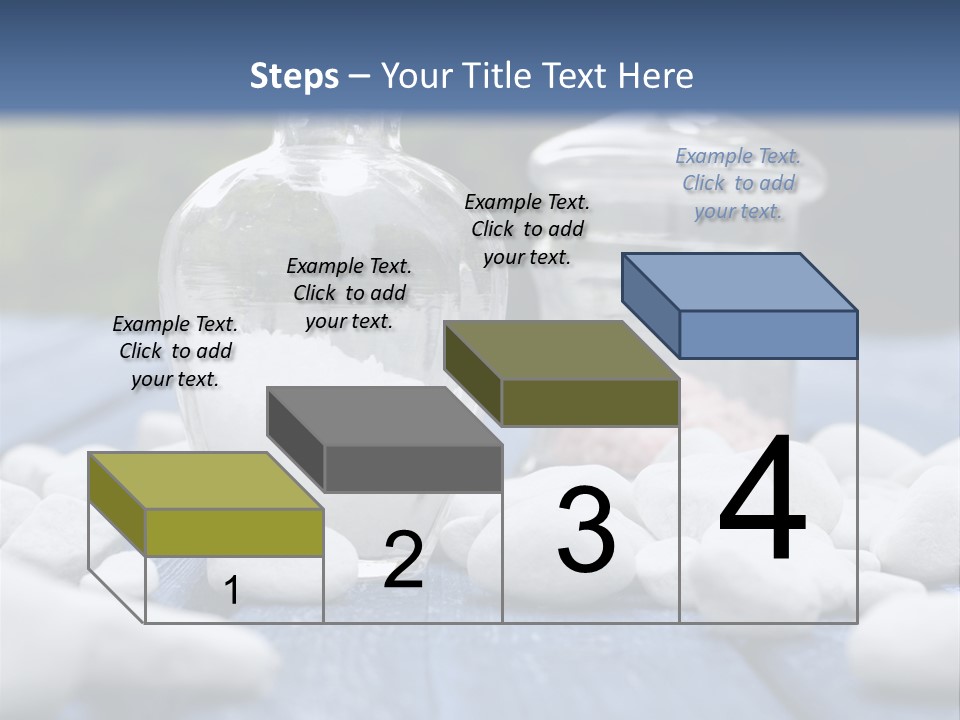 Steps – Your Title Text Here

Example Text. Click to add your text.

Example Text. Click to add your text.

Example Text. Click to add your text.

Example Text. Click to add your text.

1

2

3

4